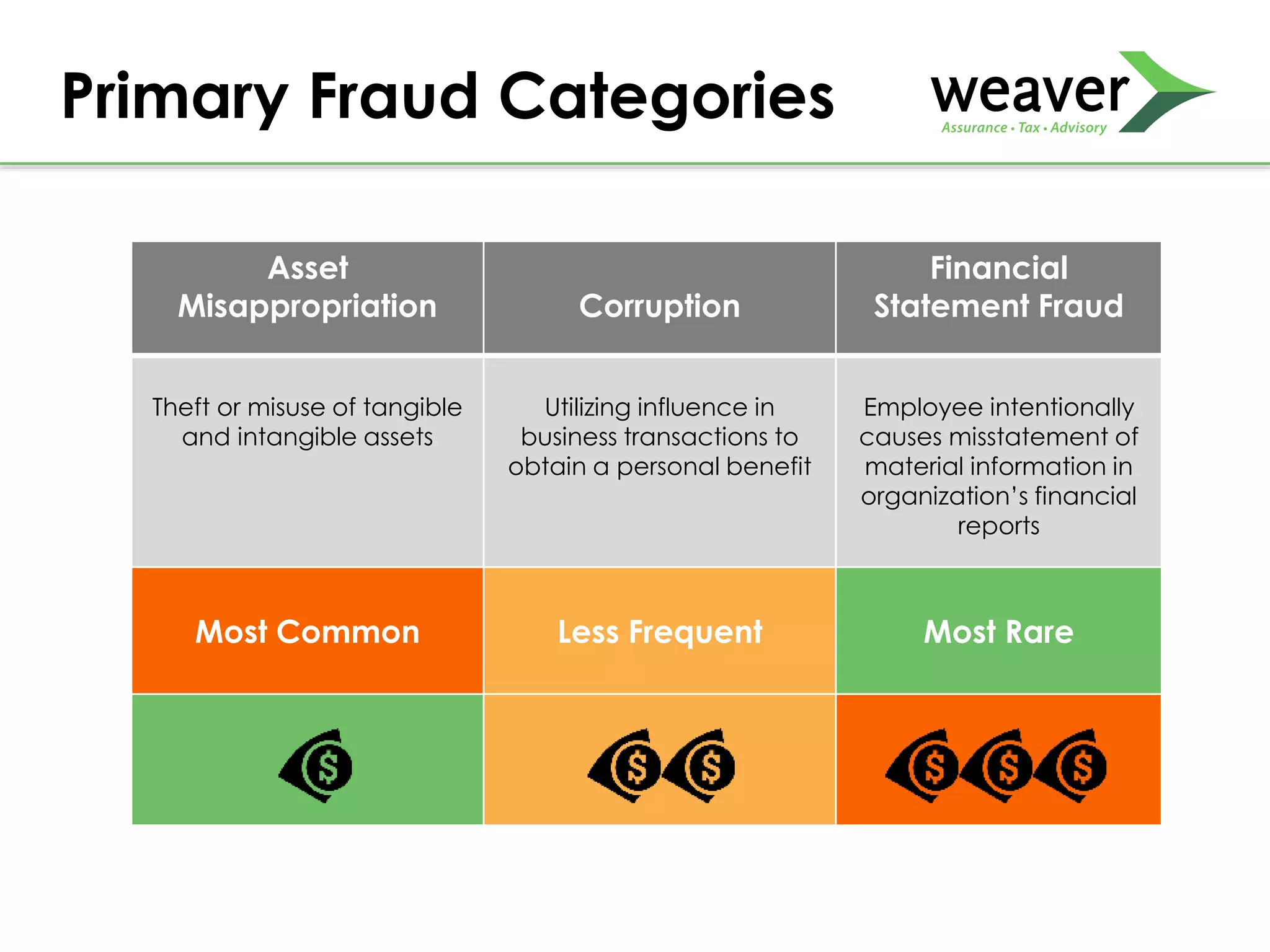 Primary Fraud Categories

weaver
Assurance • Tax • Advisory

| Asset Misappropriation | Corruption | Financial Statement Fraud |
|---|---|---|
| Theft or misuse of tangible and intangible assets | Utilizing influence in business transactions to obtain a personal benefit | Employee intentionally causes misstatement of material information in organization's financial reports |
| Most Common | Less Frequent | Most Rare |
| $ | $ $ | $ $ $ |